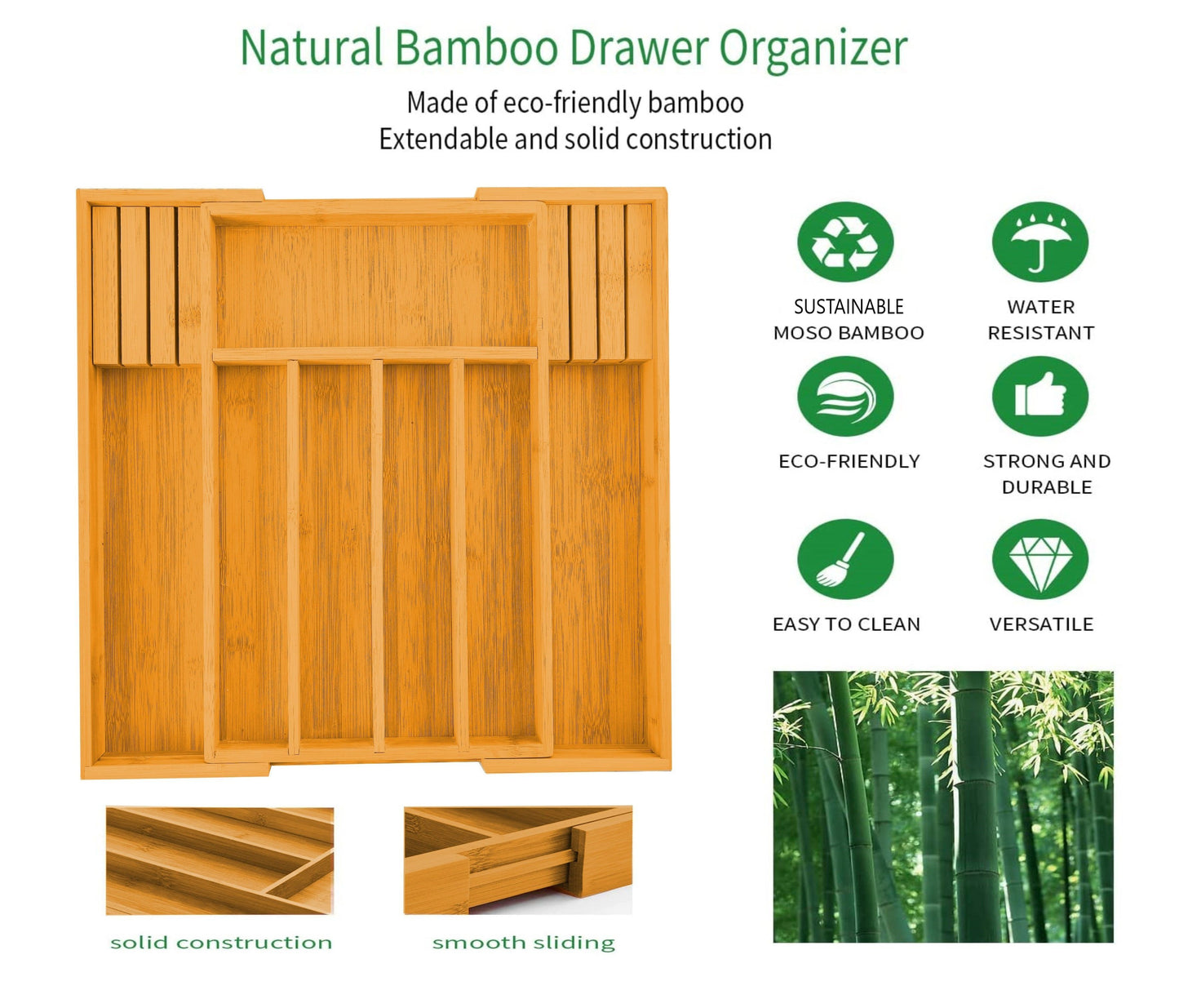 Natural Bamboo Drawer Organizer

Made of eco-friendly bamboo
Extendable and solid construction

SUSTAINABLE MOSO BAMBOO

WATER RESISTANT

ECO-FRIENDLY

STRONG AND DURABLE

EASY TO CLEAN

VERSATILE

solid construction

smooth sliding